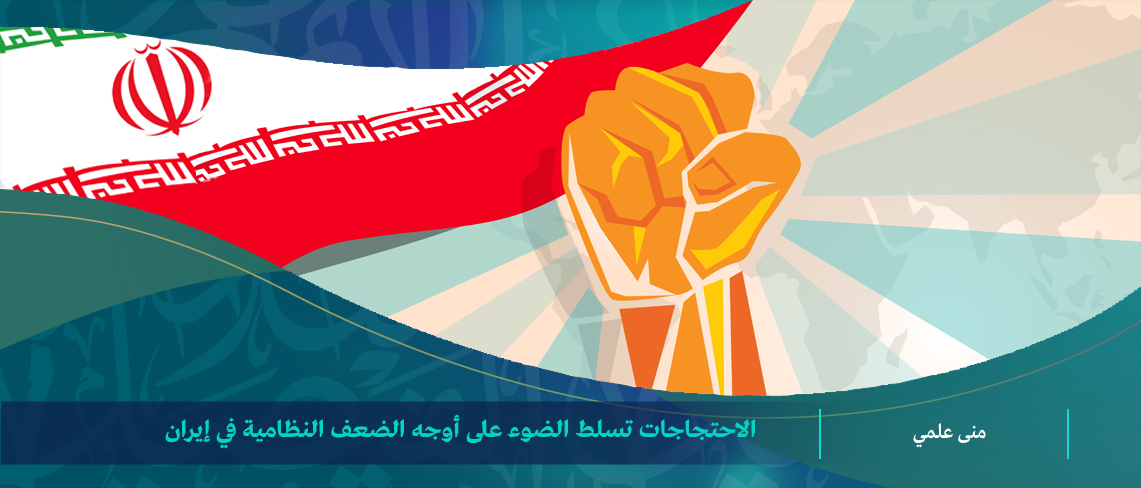 منى علمي

الاحتجاجات تسلط الضوء على أوجه الضعف النظامية في إيران